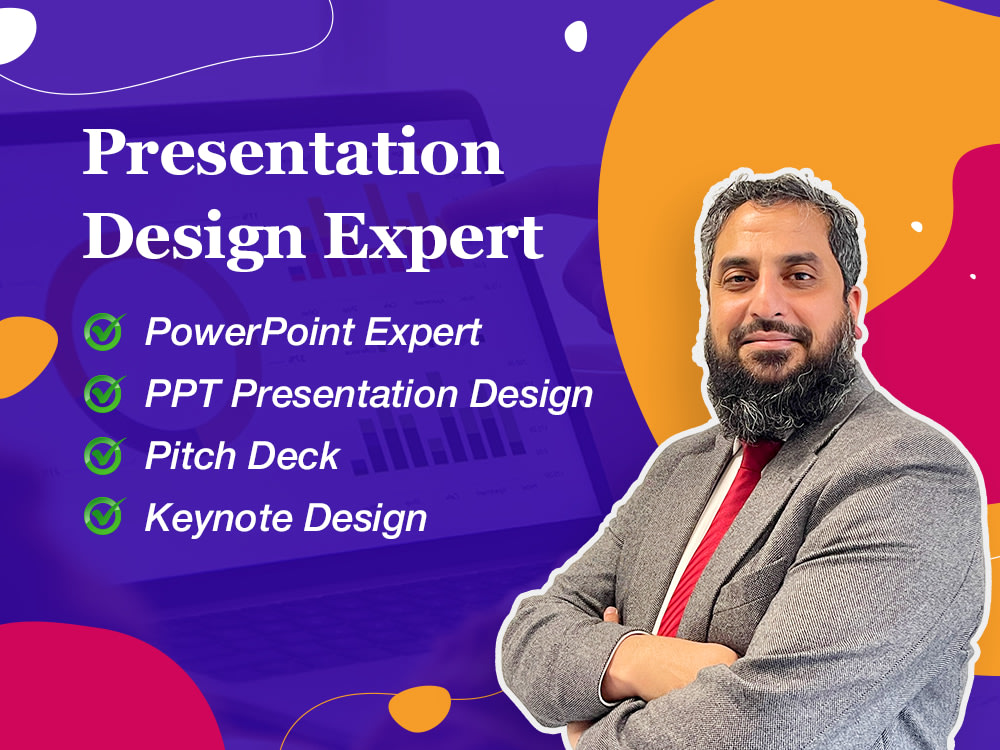 Presentation Design Expert

PowerPoint Expert
PPT Presentation Design
Pitch Deck
Keynote Design